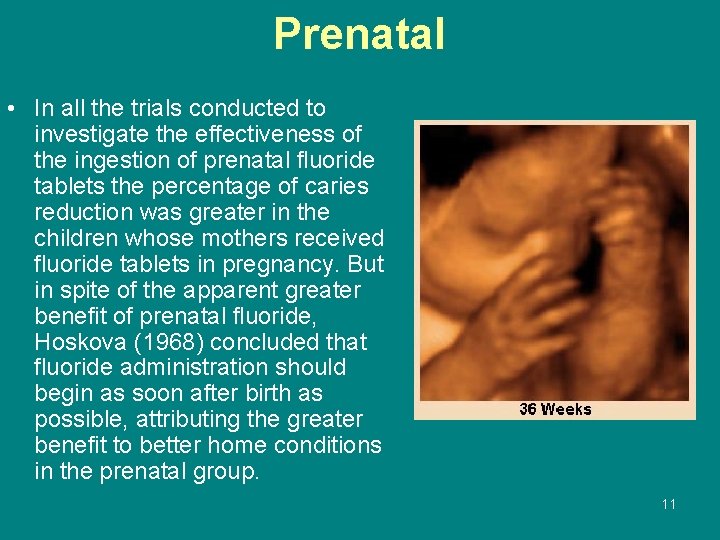 Prenatal

• In all the trials conducted to investigate the effectiveness of the ingestion of prenatal fluoride tablets the percentage of caries reduction was greater in the children whose mothers received fluoride tablets in pregnancy. But in spite of the apparent greater benefit of prenatal fluoride, Hoskova (1968) concluded that fluoride administration should begin as soon after birth as possible, attributing the greater benefit to better home conditions in the prenatal group.

36 Weeks

11